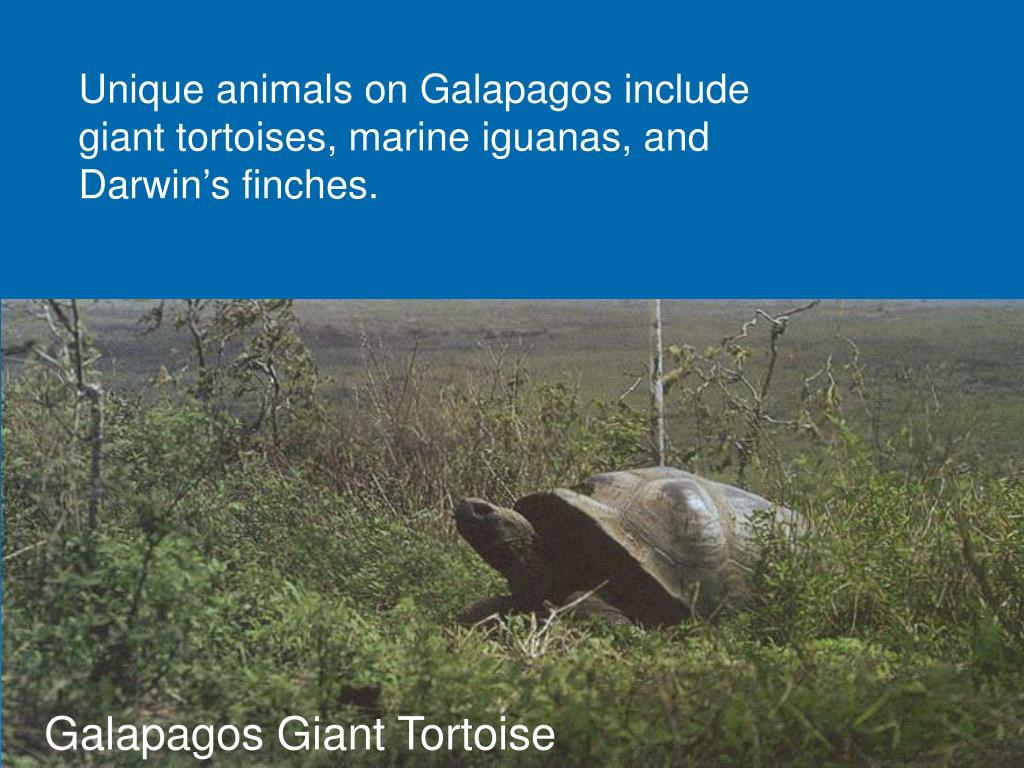 Unique animals on Galapagos include giant tortoises, marine iguanas, and Darwin’s finches.

Galapagos Giant Tortoise